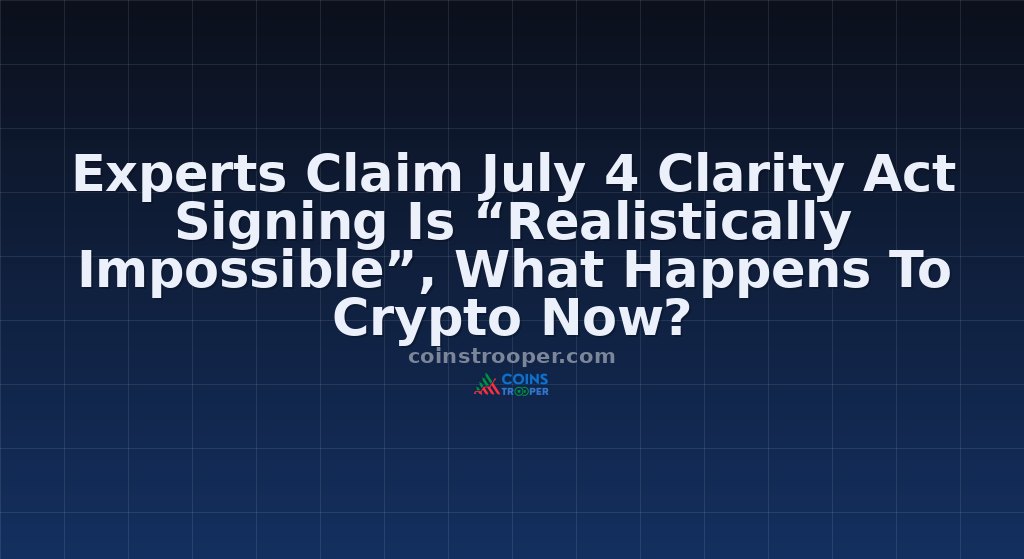 Experts Claim July 4 Clarity Act Signing Is “Realistically Impossible”, What Happens To Crypto Now?

coinstrooper.com

COINS TROOPER